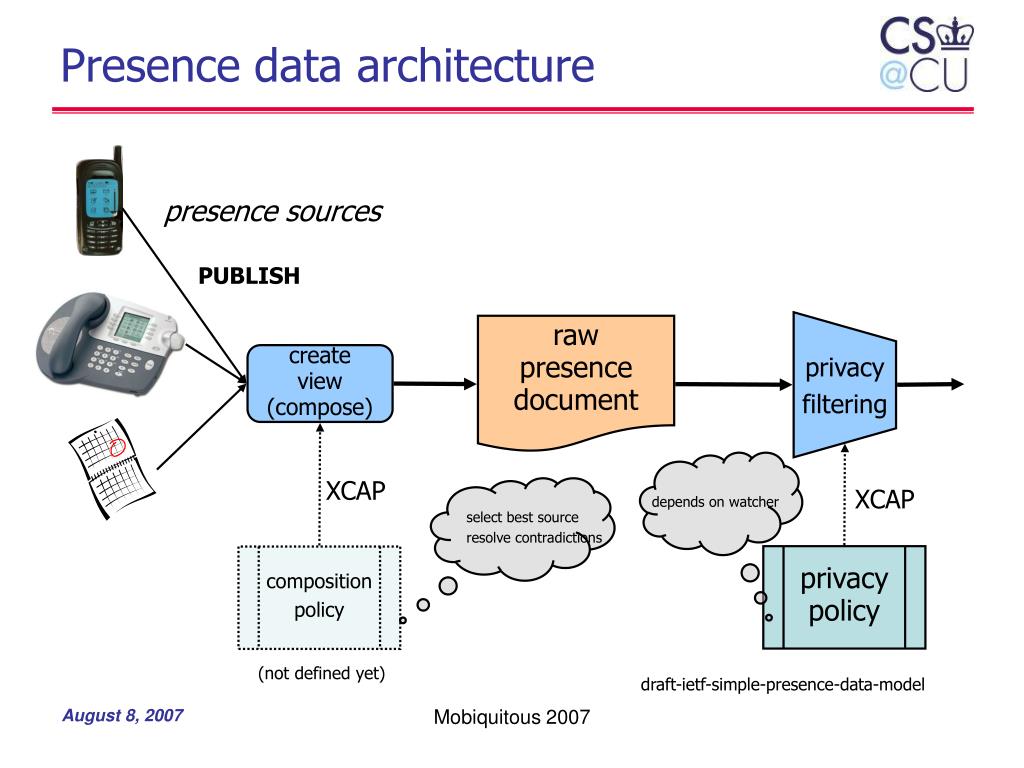 Presence data architecture

CS
@CU

presence sources

PUBLISH

create view (compose)

raw presence document

privacy filtering

XCAP

select best source resolve contradictions

depends on watcher

XCAP

composition policy

privacy policy

(not defined yet)

draft-ietf-simple-presence-data-model

August 8, 2007

Mobiquitous 2007